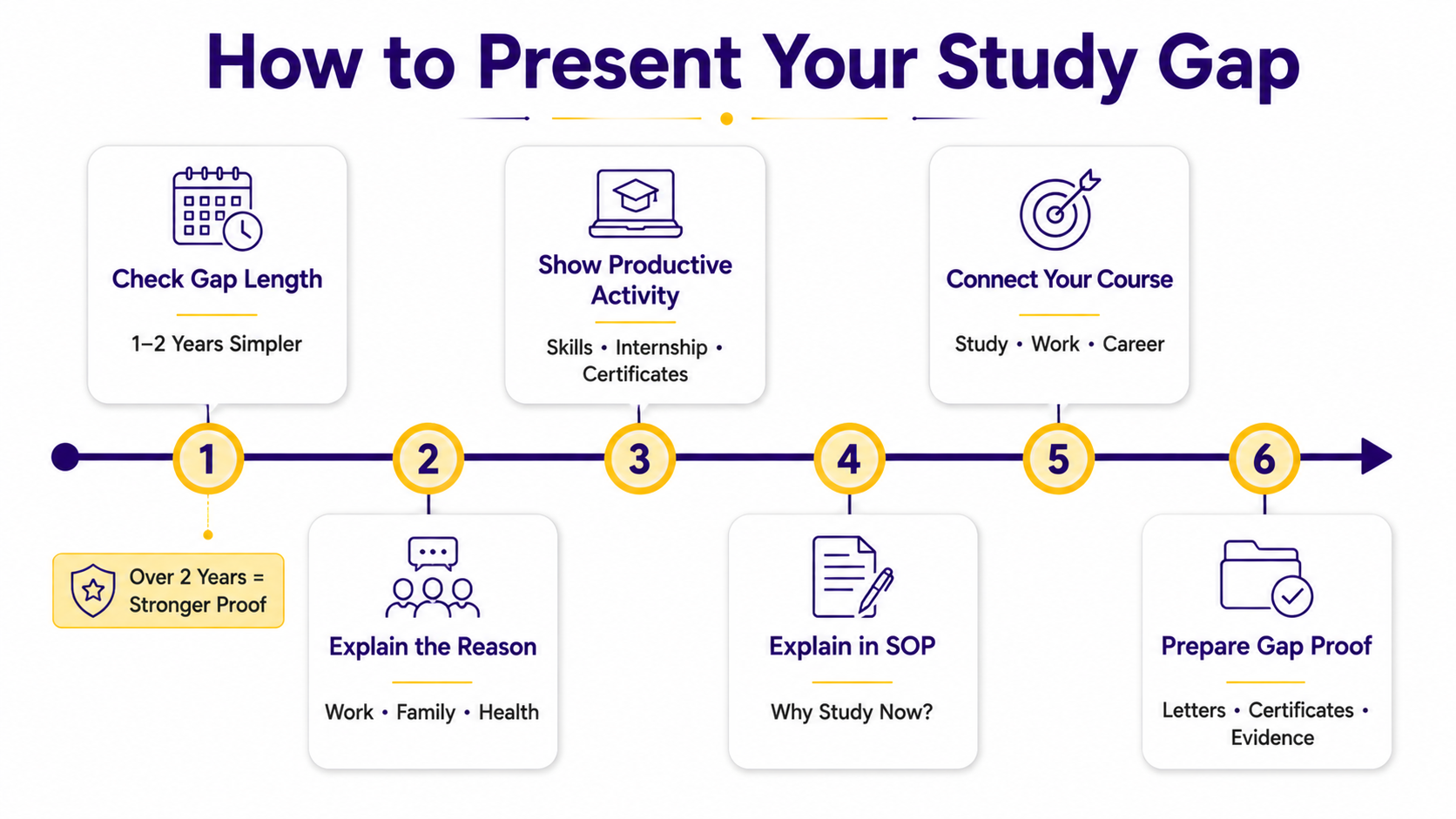 How to Present Your Study Gap

1
Check Gap Length
1–2 Years Simpler

Over 2 Years = Stronger Proof

2
Explain the Reason
Work • Family • Health

3
Show Productive Activity
Skills • Internship • Certificates

4
Explain in SOP
Why Study Now?

5
Connect Your Course
Study • Work • Career

6
Prepare Gap Proof
Letters • Certificates • Evidence